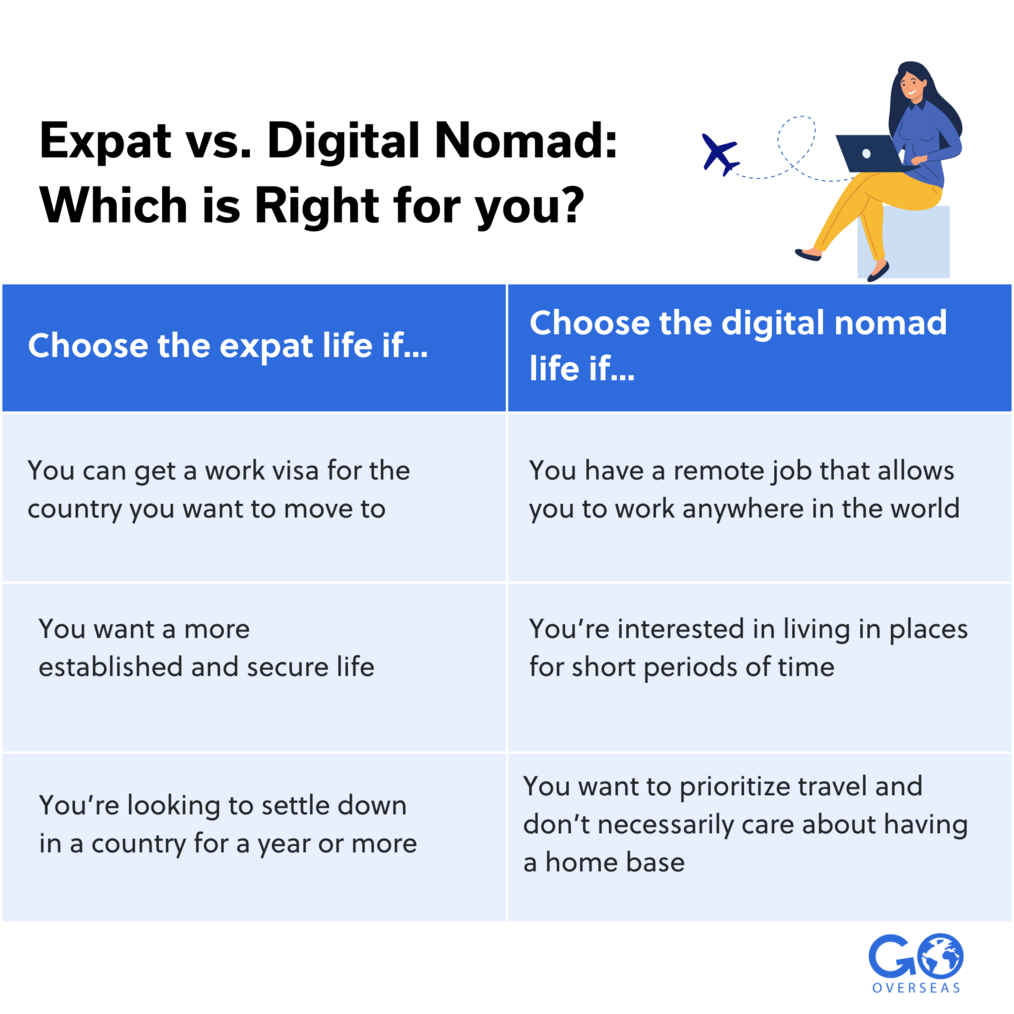 Expat vs. Digital Nomad: Which is Right for you?

| Choose the expat life if... | Choose the digital nomad life if... |
|---|---|
| You can get a work visa for the country you want to move to | You have a remote job that allows you to work anywhere in the world |
| You want a more established and secure life | You're interested in living in places for short periods of time |
| You're looking to settle down in a country for a year or more | You want to prioritize travel and don't necessarily care about having a home base |

GO OVERSEAS